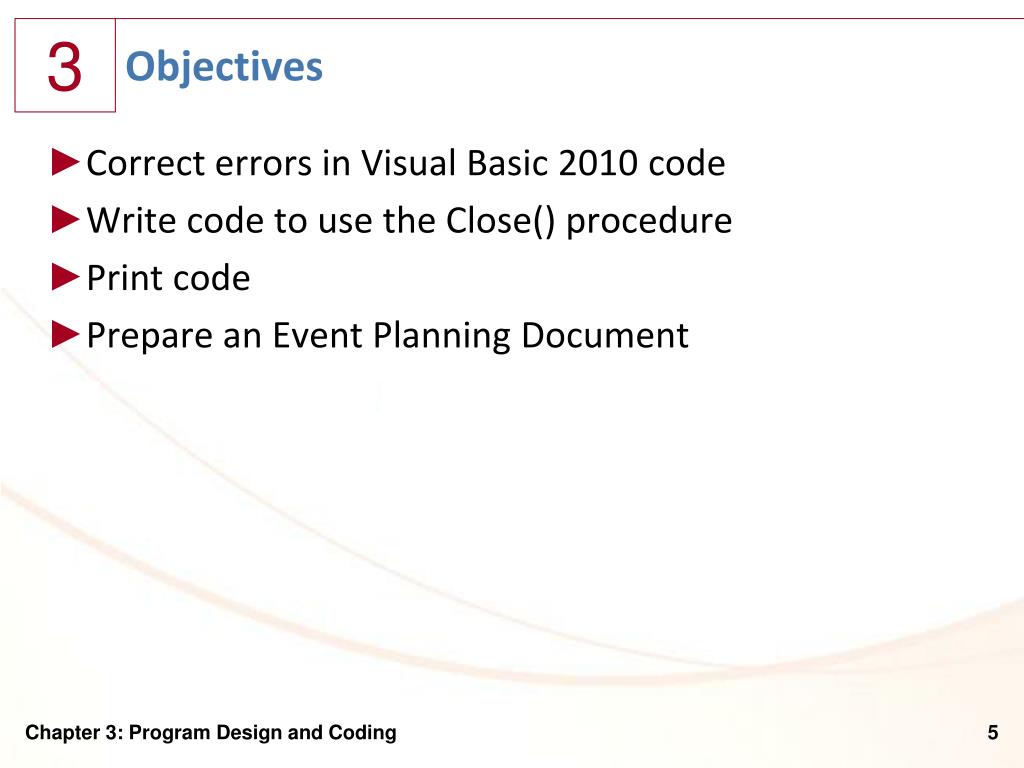 3

Objectives

►Correct errors in Visual Basic 2010 code
►Write code to use the Close() procedure
►Print code
►Prepare an Event Planning Document

Chapter 3: Program Design and Coding

5